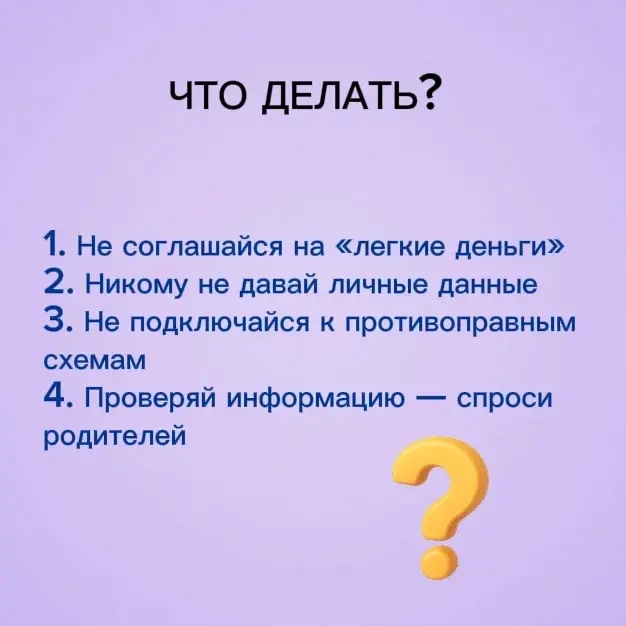 ЧТО ДЕЛАТЬ?

1. Не соглашайся на «легкие деньги»
2. Никому не давай личные данные
3. Не подключайся к противоправным схемам
4. Проверяй информацию — спроси родителей